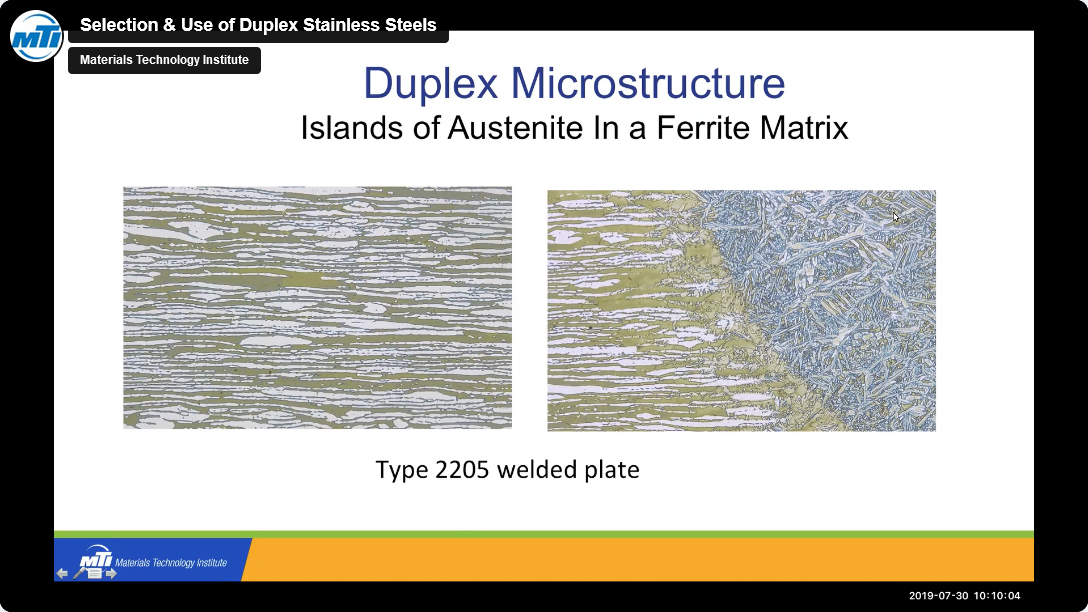 MTI

Selection & Use of Duplex Stainless Steels

Materials Technology Institute

Duplex Microstructure

Islands of Austenite In a Ferrite Matrix

Type 2205 welded plate

MTI Materials Technology Institute

2019-07-30 10:10:04